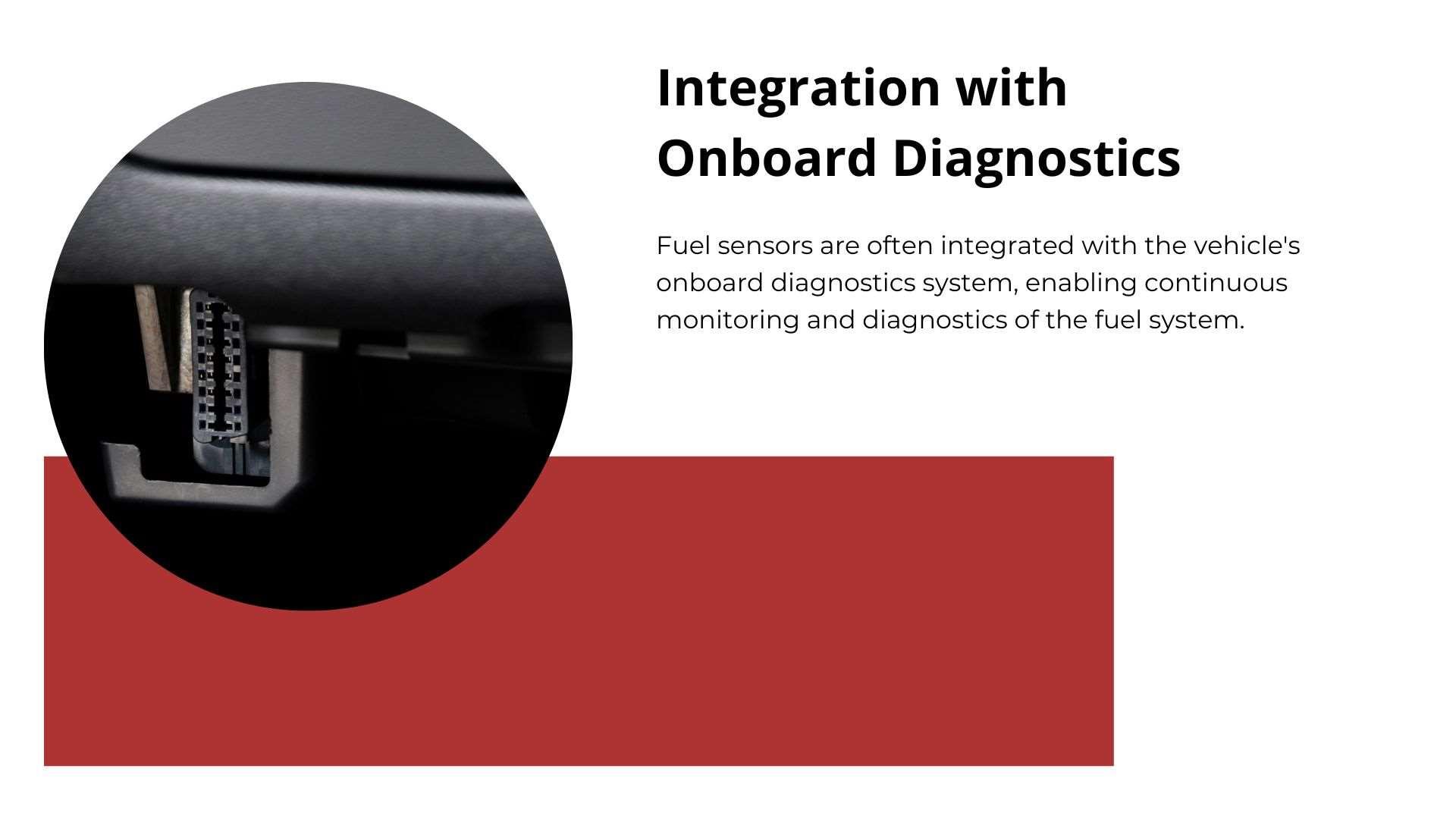 Integration with Onboard Diagnostics

Fuel sensors are often integrated with the vehicle's onboard diagnostics system, enabling continuous monitoring and diagnostics of the fuel system.